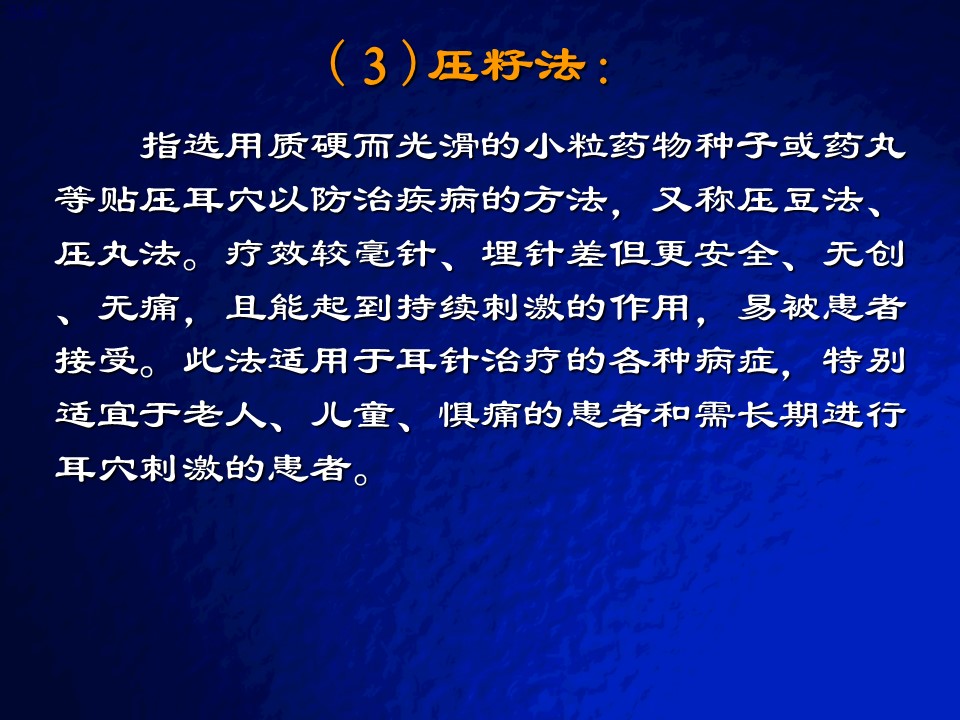 （3）压籽法：

指选用质硬而光滑的小粒药物种子或药丸等贴压耳穴以防治疾病的方法，又称压豆法、压丸法。疗效较毫针、埋针差但更安全、无创、无痛，且能起到持续刺激的作用，易被患者接受。此法适用于耳针治疗的各种病症，特别适宜于老人、儿童、惧痛的患者和需长期进行耳穴刺激的患者。